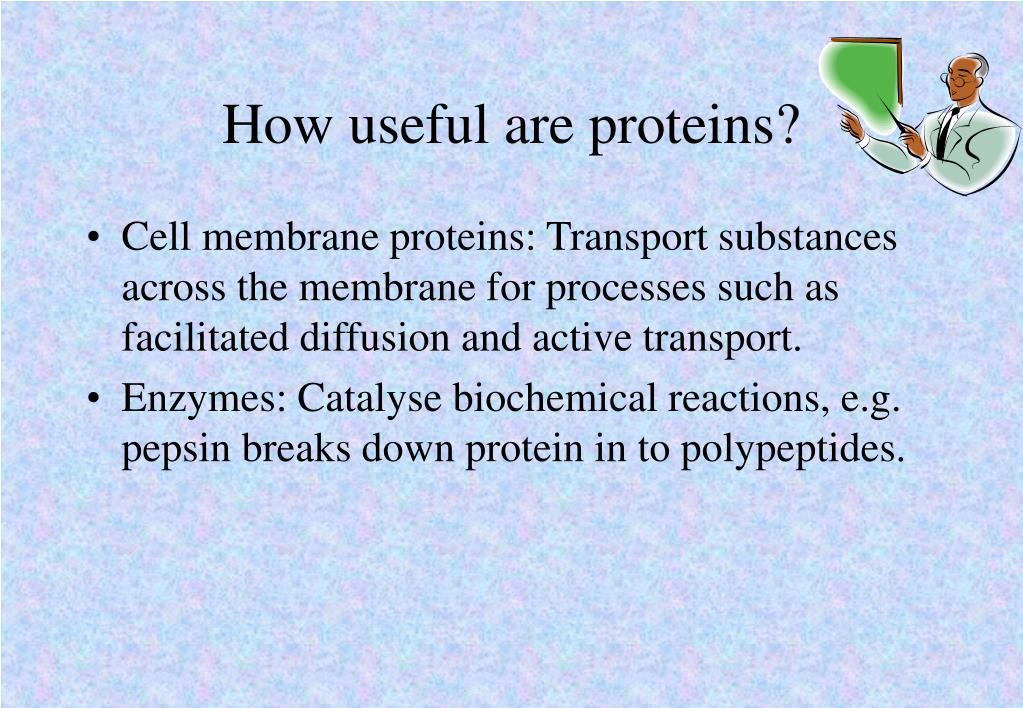 How useful are proteins?

• Cell membrane proteins: Transport substances across the membrane for processes such as facilitated diffusion and active transport.

• Enzymes: Catalyse biochemical reactions, e.g. pepsin breaks down protein in to polypeptides.